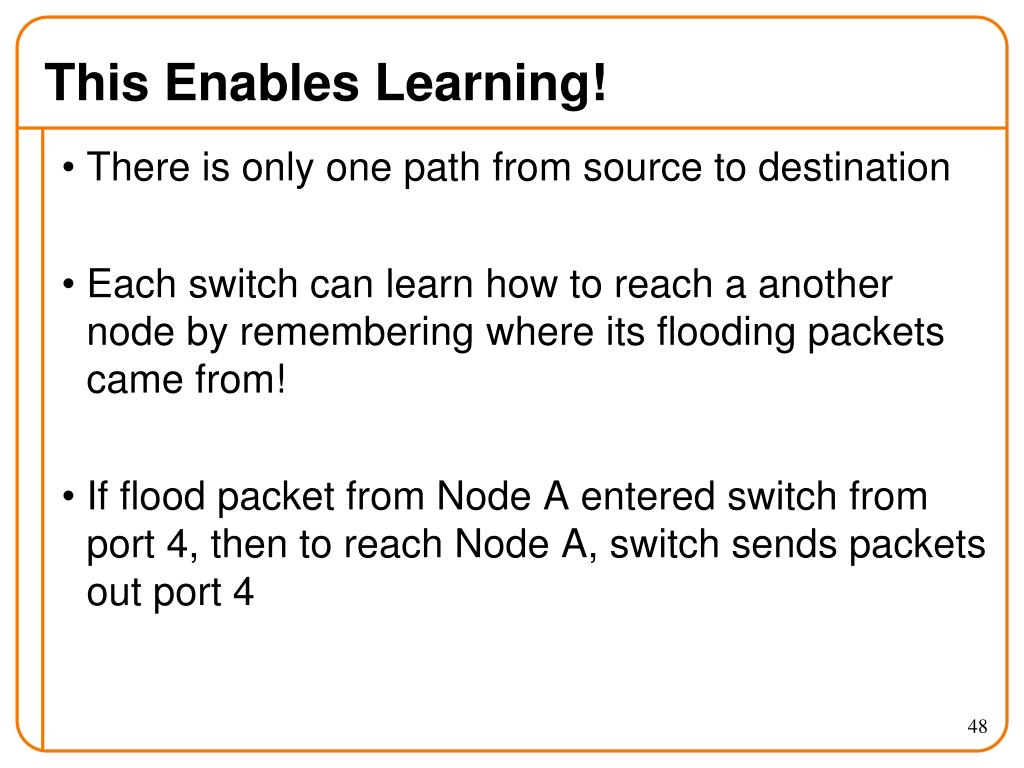 This Enables Learning!

• There is only one path from source to destination

• Each switch can learn how to reach a another node by remembering where its flooding packets came from!

• If flood packet from Node A entered switch from port 4, then to reach Node A, switch sends packets out port 4

48